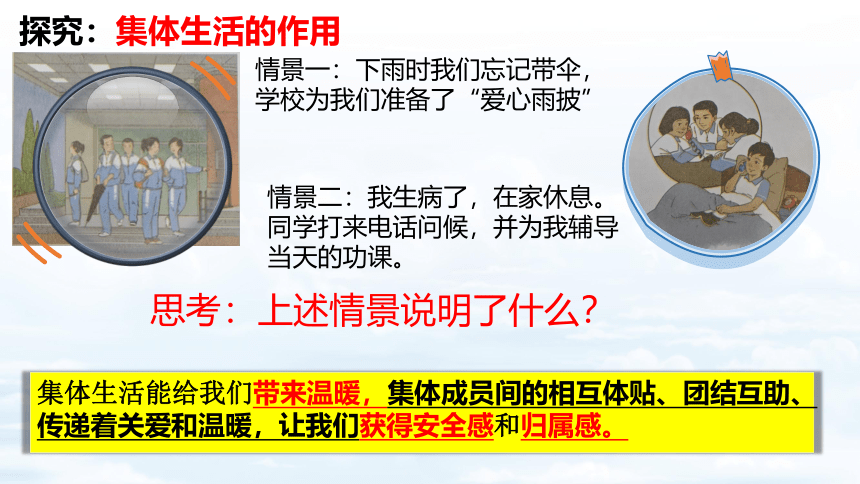 探究：集体生活的作用

情景一：下雨时我们忘记带伞，学校为我们准备了“爱心雨披”

情景二：我生病了，在家休息。同学打来电话问候，并为我辅导当天的功课。

思考：上述情景说明了什么？

集体生活能给我们带来温暖，集体成员间的相互体贴、团结互助、传递着关爱和温暖，让我们获得安全感和归属感。